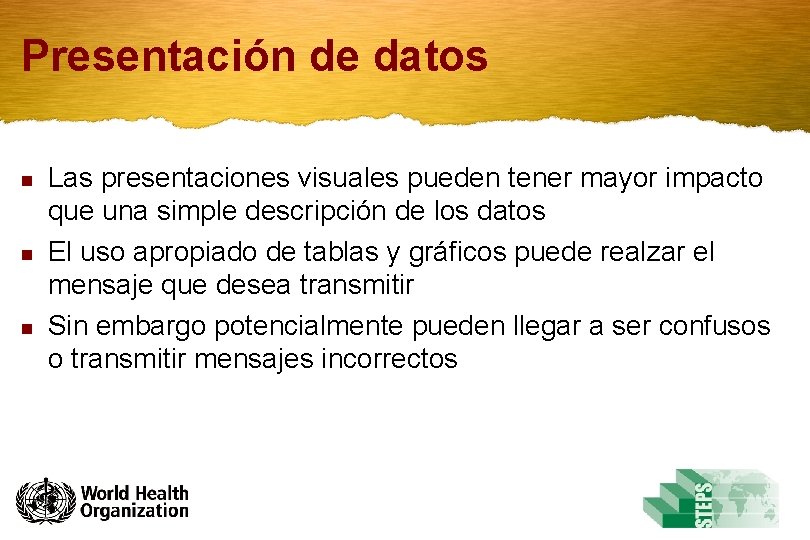 Presentación de datos

- Las presentaciones visuales pueden tener mayor impacto que una simple descripción de los datos
- El uso apropiado de tablas y gráficos puede realzar el mensaje que desea transmitir
- Sin embargo potencialmente pueden llegar a ser confusos o transmitir mensajes incorrectos

World Health Organization

STEPS